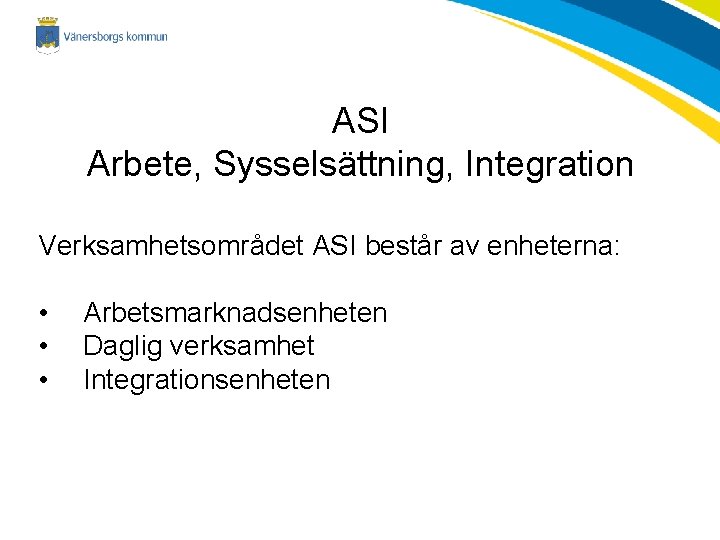 Vänersborgs kommun

ASI
Arbete, Sysselsättning, Integration

Verksamhetsområdet ASI består av enheterna:

• Arbetsmarknadsenheten
• Daglig verksamhet
• Integrationsenheten